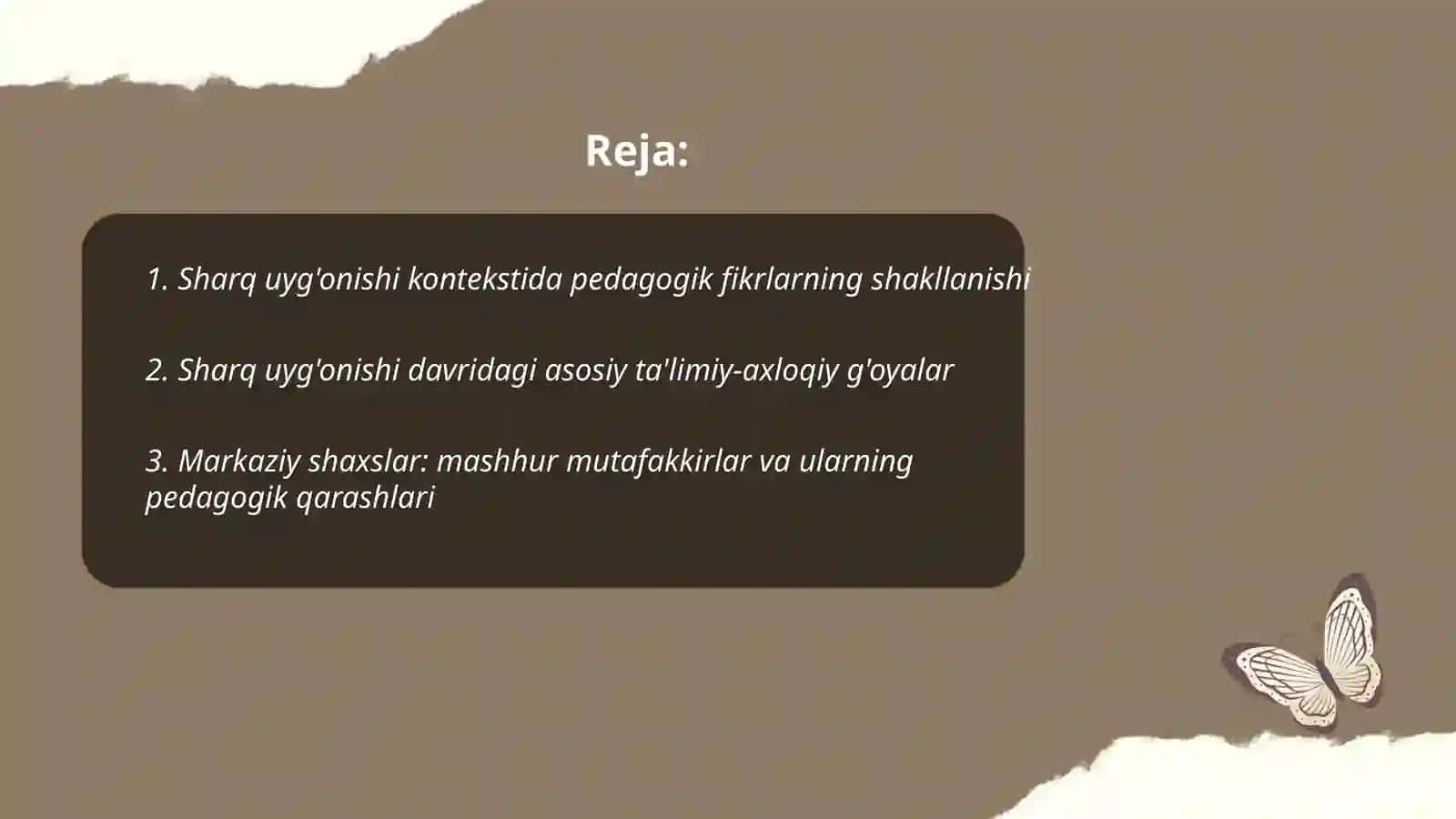 Reja:

1. Sharq uyg'onishi kontekstida pedagogik fikrlarning shakllanishi

2. Sharq uyg'onishi davridagi asosiy ta'limiy-axloqiy g'oyalar

3. Markaziy shaxslar: mashhur mutafakkirlar va ularning pedagogik qarashlari